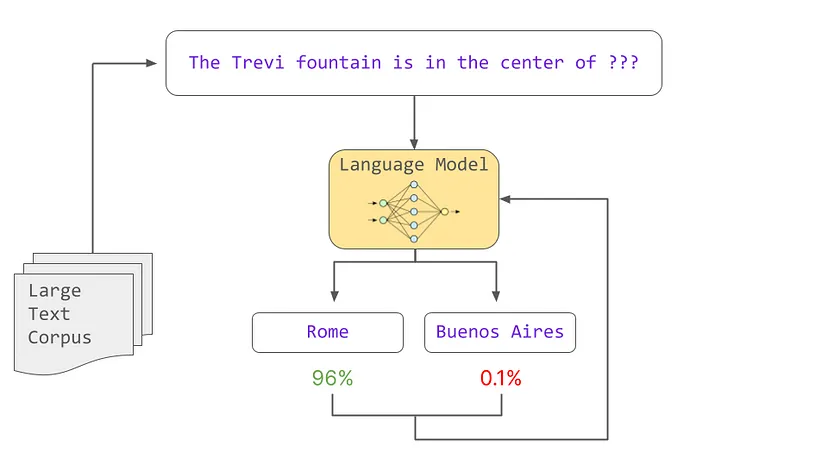 The Trevi fountain is in the center of ???

Language Model

Large
Text
Corpus

Rome

Buenos Aires

96%

0.1%